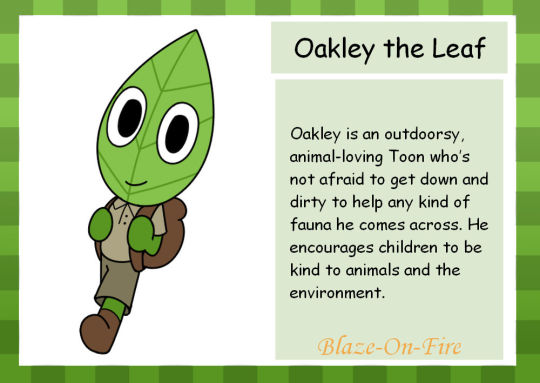 Oakley the Leaf

Oakley is an outdoorsy, animal-loving Toon who's not afraid to get down and dirty to help any kind of fauna he comes across. He encourages children to be kind to animals and the environment.

Blaze-On-Fire